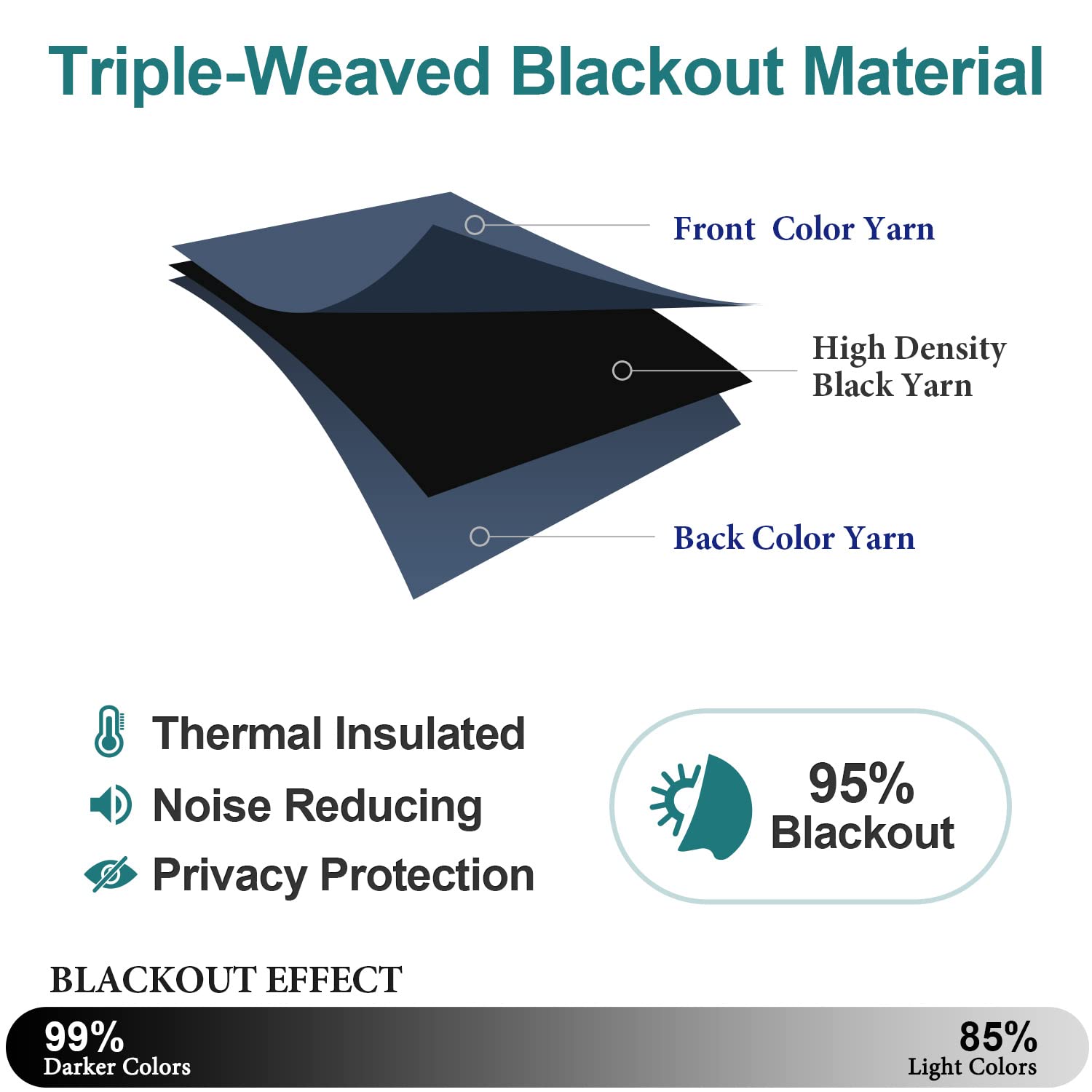 Triple-Weaved Blackout Material

Front Color Yarn

High Density Black Yarn

Back Color Yarn

Thermal Insulated

Noise Reducing

Privacy Protection

95% Blackout

BLACKOUT EFFECT

99%
Darker Colors

85%
Light Colors